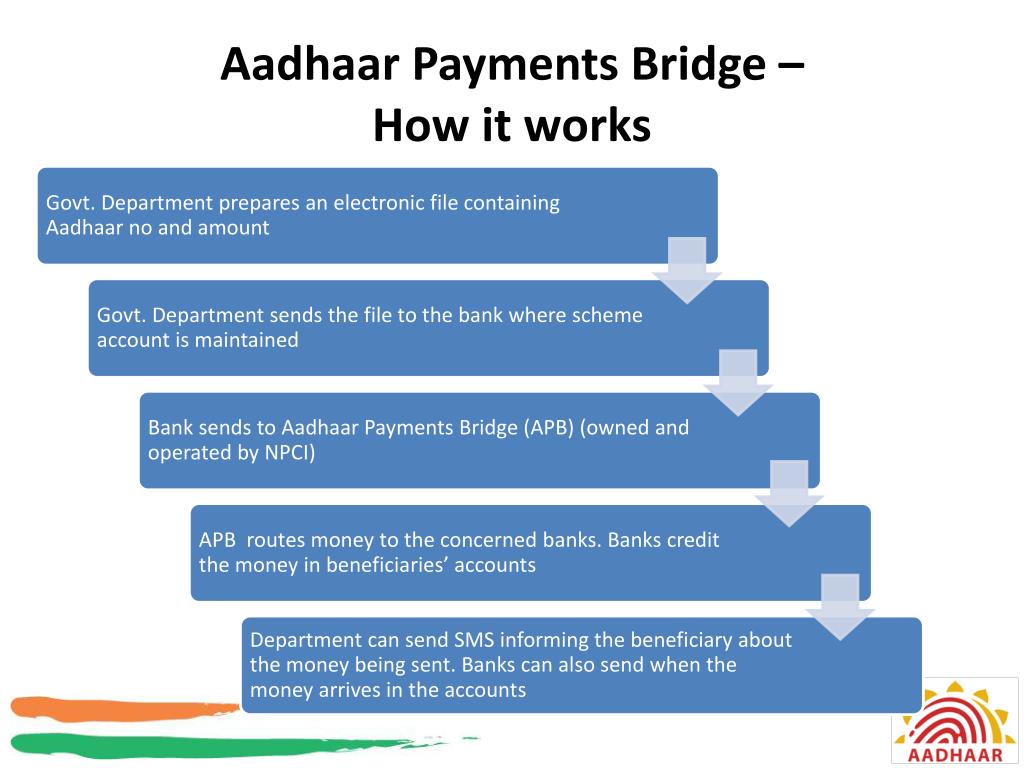 Aadhaar Payments Bridge – How it works

Govt. Department prepares an electronic file containing Aadhaar no and amount

Govt. Department sends the file to the bank where scheme account is maintained

Bank sends to Aadhaar Payments Bridge (APB) (owned and operated by NPCI)

APB routes money to the concerned banks. Banks credit the money in beneficiaries' accounts

Department can send SMS informing the beneficiary about the money being sent. Banks can also send when the money arrives in the accounts

AADHAAR